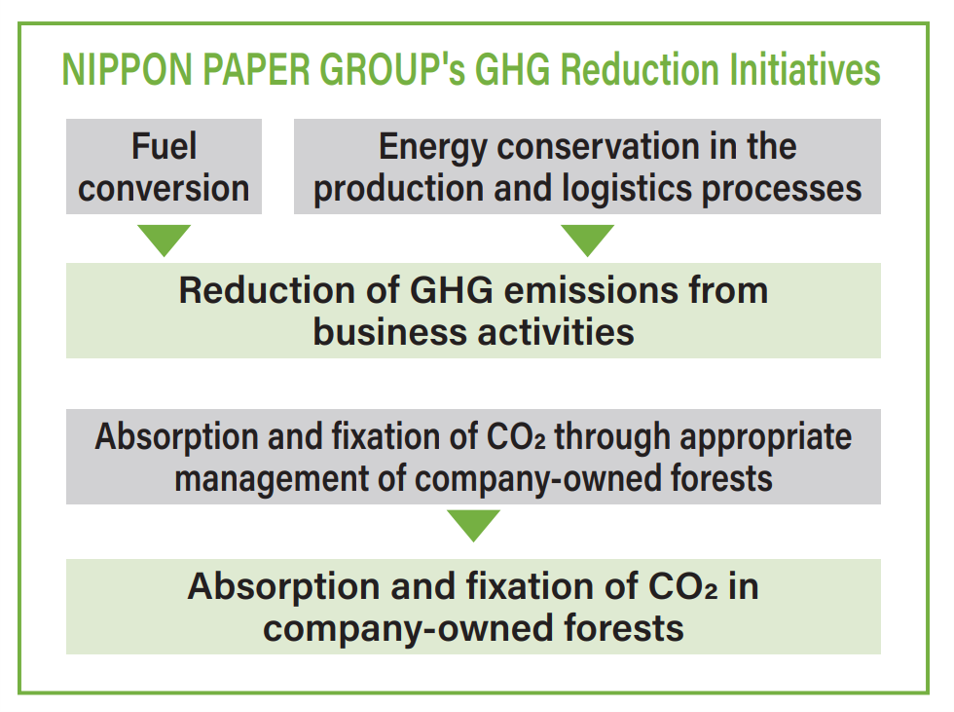 NIPPON PAPER GROUP's GHG Reduction Initiatives

Fuel conversion

Energy conservation in the production and logistics processes

Reduction of GHG emissions from business activities

Absorption and fixation of $CO_2$ through appropriate management of company-owned forests

Absorption and fixation of $CO_2$ in company-owned forests